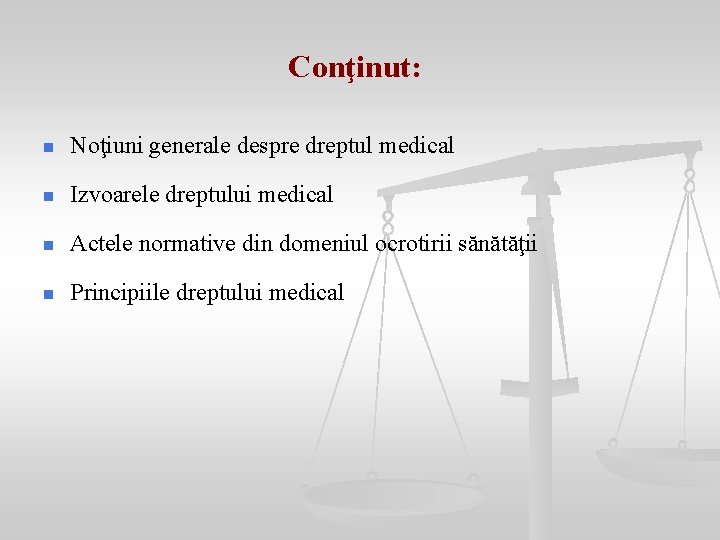 Conţinut:

- Noţiuni generale despre dreptul medical
- Izvoarele dreptului medical
- Actele normative din domeniul ocrotirii sănătăţii
- Principiile dreptului medical